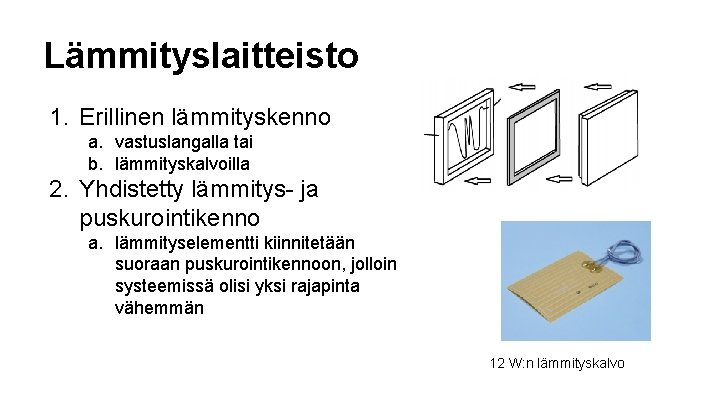 Lämmityslaitteisto

1. Erillinen lämmityskenno
   a. vastuslangalla tai
   b. lämmityskalvoilla
2. Yhdistetty lämmitys- ja puskurointikenno
   a. lämmityselementti kiinnitetään suoraan puskurointikennoon, jolloin systeemissä olisi yksi rajapinta vähemmän

12 W:n lämmityskalvo